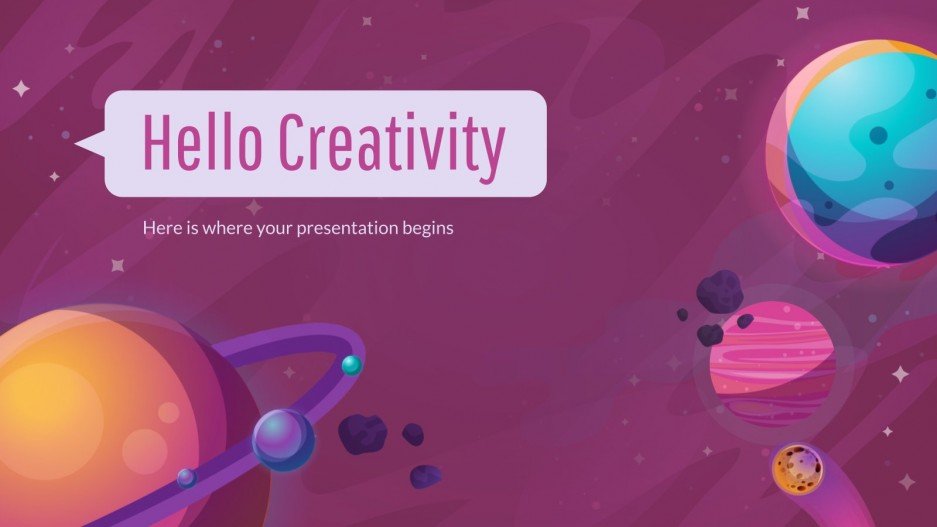 Hello Creativity

Here is where your presentation begins